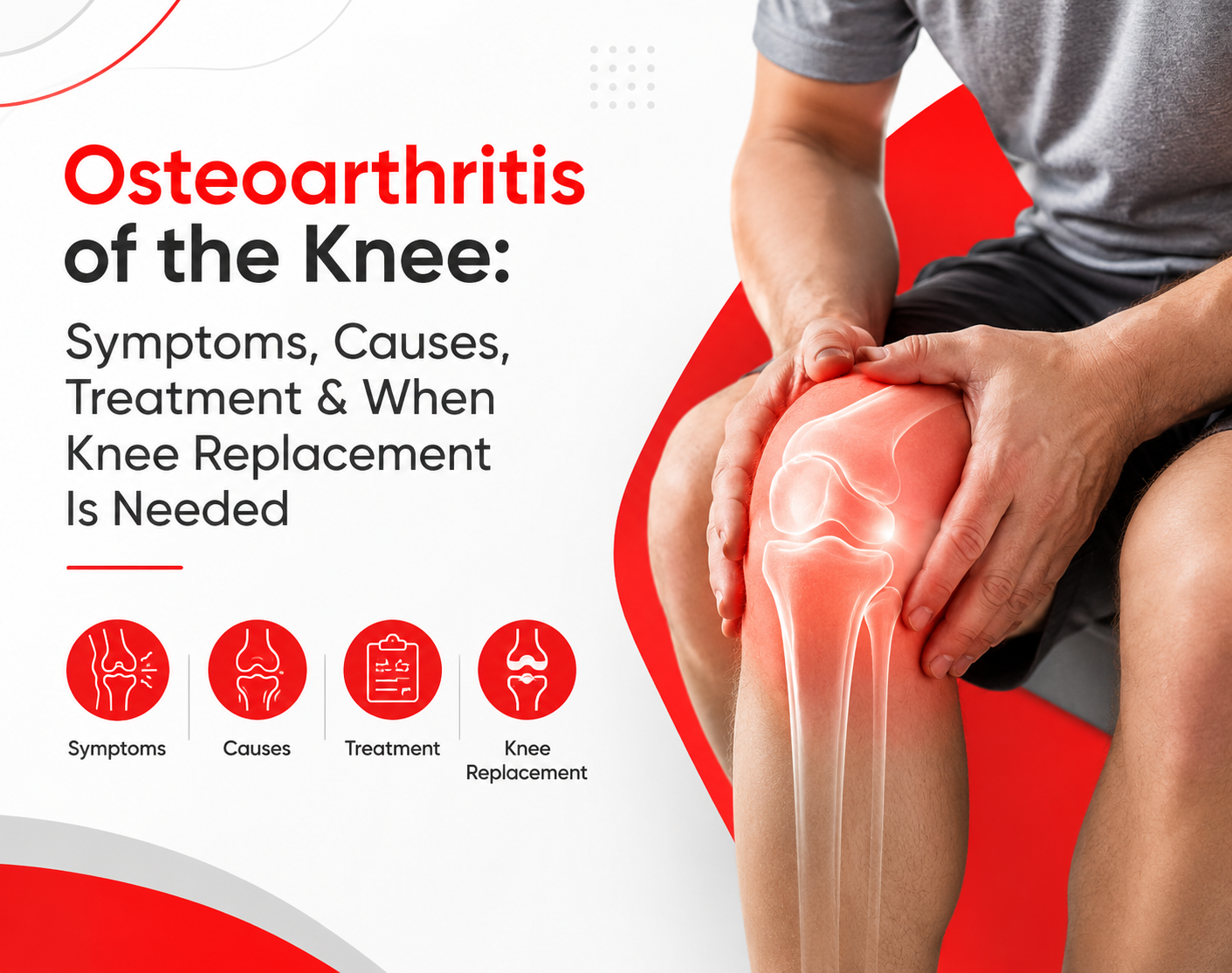 Osteoarthritis of the Knee:

Symptoms, Causes, Treatment & When Knee Replacement Is Needed

Symptoms

Causes

Treatment

Knee Replacement